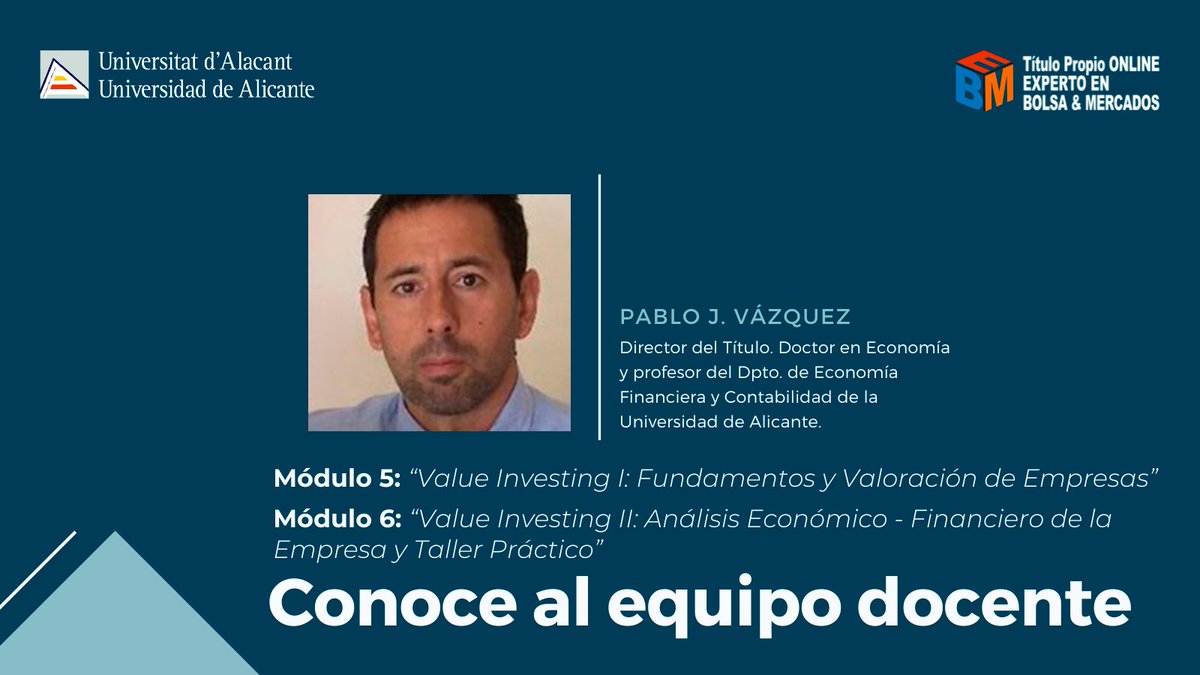 Universitat d'Alacant
Universidad de Alicante

EBM
Título Propio ONLINE
EXPERTO EN
BOLSA & MERCADOS

PABLO J. VÁZQUEZ

Director del Título. Doctor en Economía y profesor del Dpto. de Economía Financiera y Contabilidad de la Universidad de Alicante.

Módulo 5: "Value Investing I: Fundamentos y Valoración de Empresas"

Módulo 6: "Value Investing II: Análisis Económico - Financiero de la Empresa y Taller Práctico"

Conoce al equipo docente